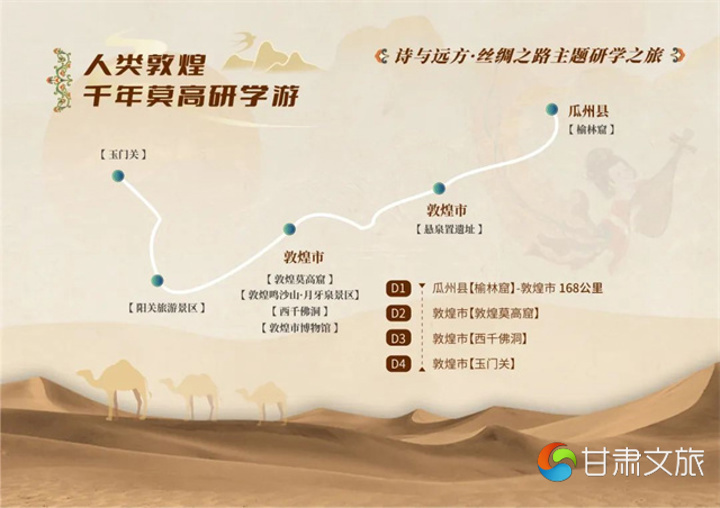 人类敦煌
千年莫高研学游

诗与远方·丝绸之路主题研学之旅

瓜州县
【榆林窟】

【玉门关】

敦煌市
【悬泉置遗址】

敦煌市
【敦煌莫高窟】
【敦煌鸣沙山·月牙泉景区】
【西千佛洞】
【敦煌市博物馆】

【阳关旅游景区】

D1 瓜州县【榆林窟】-敦煌市 168公里
D2 敦煌市【敦煌莫高窟】
D3 敦煌市【西千佛洞】
D4 敦煌市【玉门关】

甘肃文旅